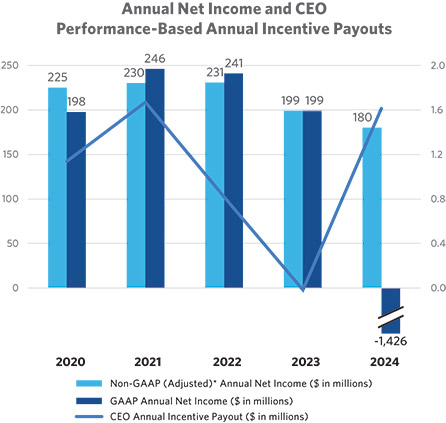 Annual Net Income and CEO Performance-Based Annual Incentive Payouts

250
200
150
100
50
0

2.0
1.6
1.2
0.8
0.4
0.0

225
198
230
246
231
241
199
199
180
-1,426

2020
2021
2022
2023
2024

Non-GAAP (Adjusted)* Annual Net Income ($ in millions)
GAAP Annual Net Income ($ in millions)
CEO Annual Incentive Payout ($ in millions)